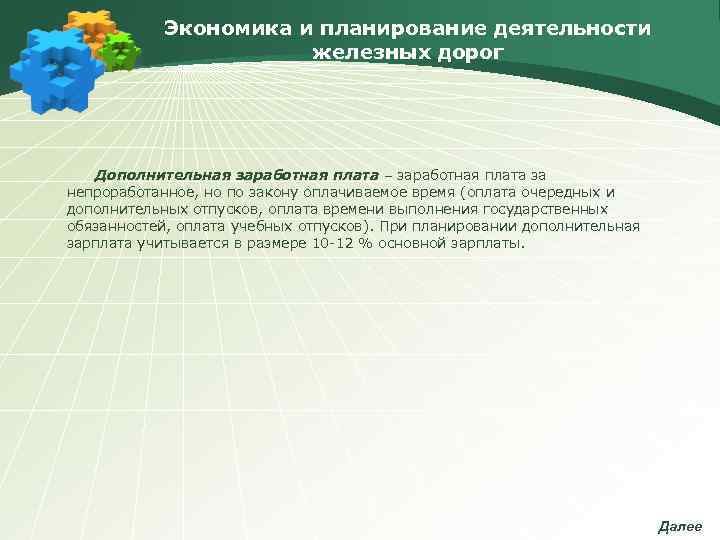 Экономика и планирование деятельности железных дорог

Дополнительная заработная плата – заработная плата за непроработанное, но по закону оплачиваемое время (оплата очередных и дополнительных отпусков, оплата времени выполнения государственных обязанностей, оплата учебных отпусков). При планировании дополнительная зарплата учитывается в размере 10-12 % основной зарплаты.

Далее